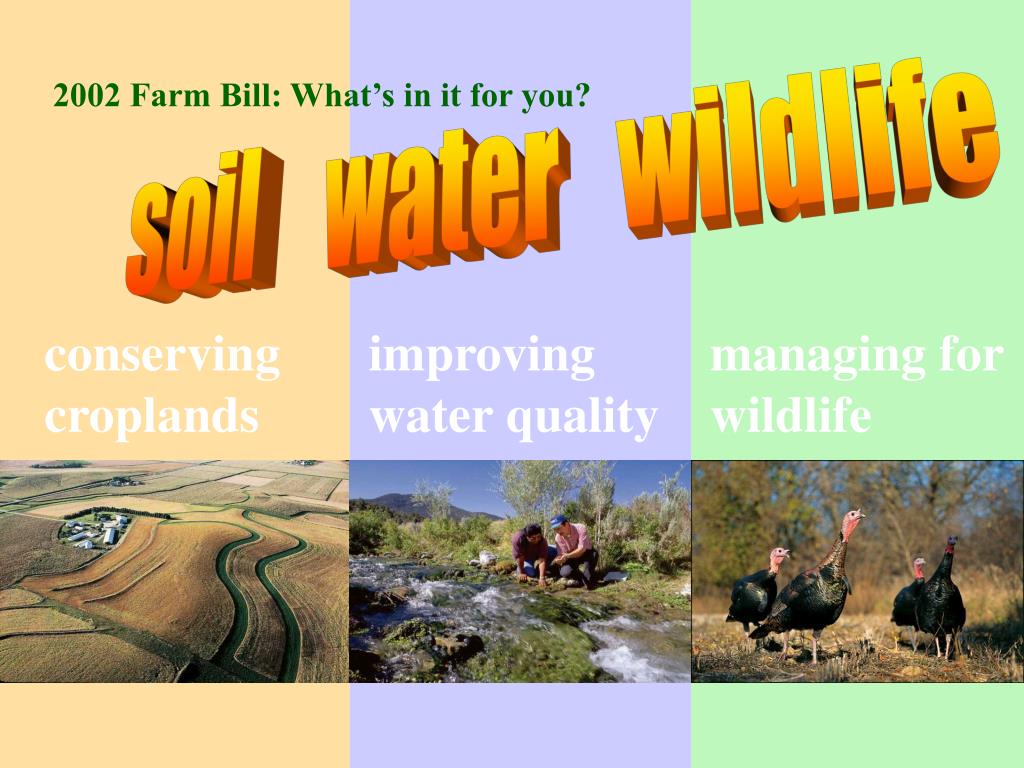 2002 Farm Bill: What's in it for you?

soil water wildlife

conserving croplands

improving water quality

managing for wildlife